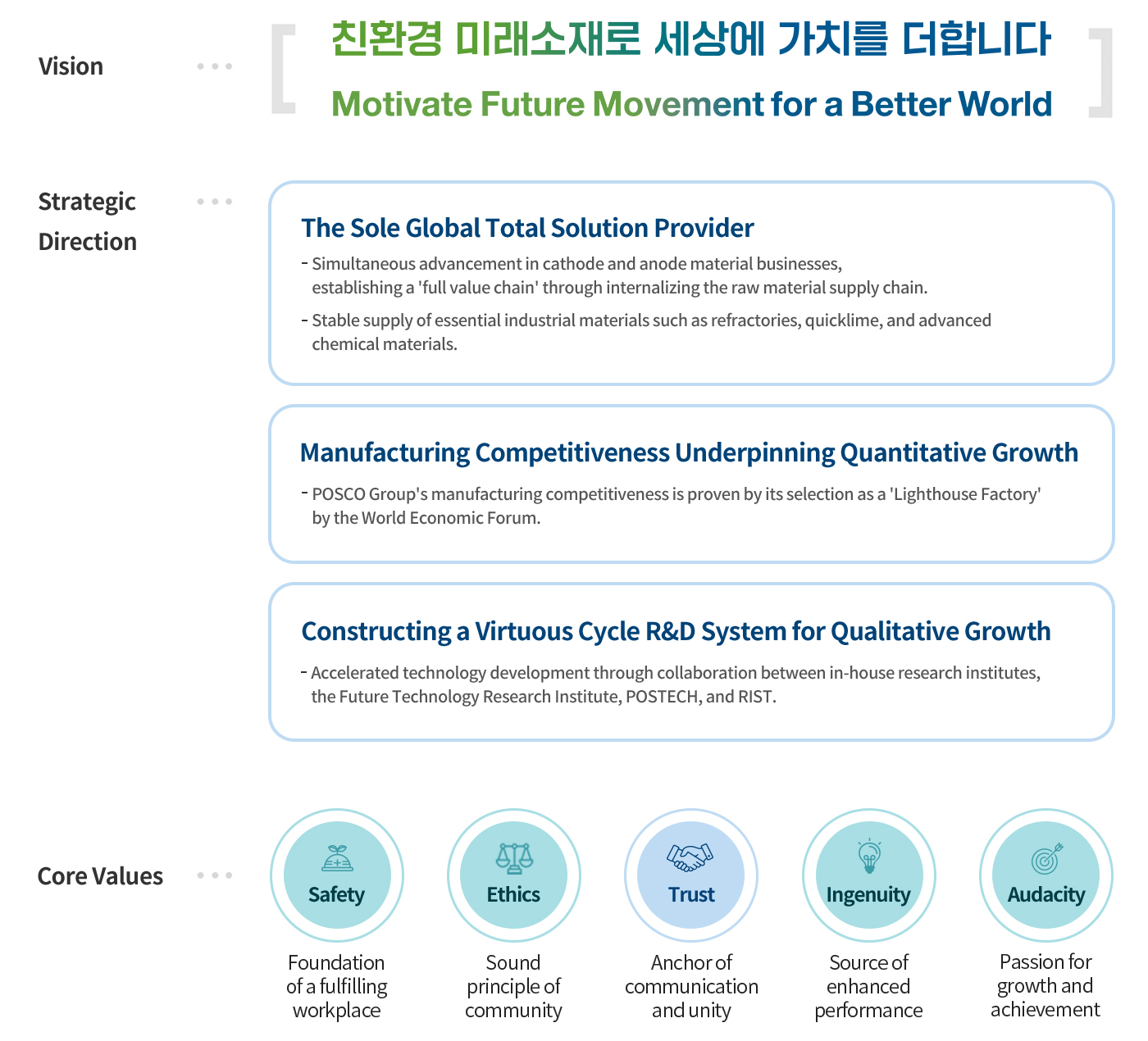 Vision

친환경 미래소재로 세상에 가치를 더합니다

Motivate Future Movement for a Better World

Strategic Direction

The Sole Global Total Solution Provider

- Simultaneous advancement in cathode and anode material businesses, establishing a 'full value chain' through internalizing the raw material supply chain.

- Stable supply of essential industrial materials such as refractories, quicklime, and advanced chemical materials.

Manufacturing Competitiveness Underpinning Quantitative Growth

- POSCO Group's manufacturing competitiveness is proven by its selection as a 'Lighthouse Factory' by the World Economic Forum.

Constructing a Virtuous Cycle R&D System for Qualitative Growth

- Accelerated technology development through collaboration between in-house research institutes, the Future Technology Research Institute, POSTECH, and RIST.

Core Values

Safety
Foundation of a fulfilling workplace

Ethics
Sound principle of community

Trust
Anchor of communication and unity

Ingenuity
Source of enhanced performance

Audacity
Passion for growth and achievement